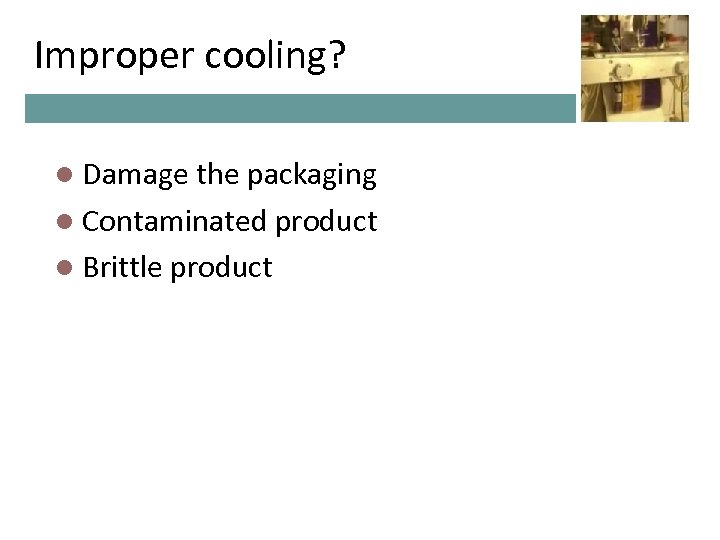 Improper cooling?

- Damage the packaging
- Contaminated product
- Brittle product